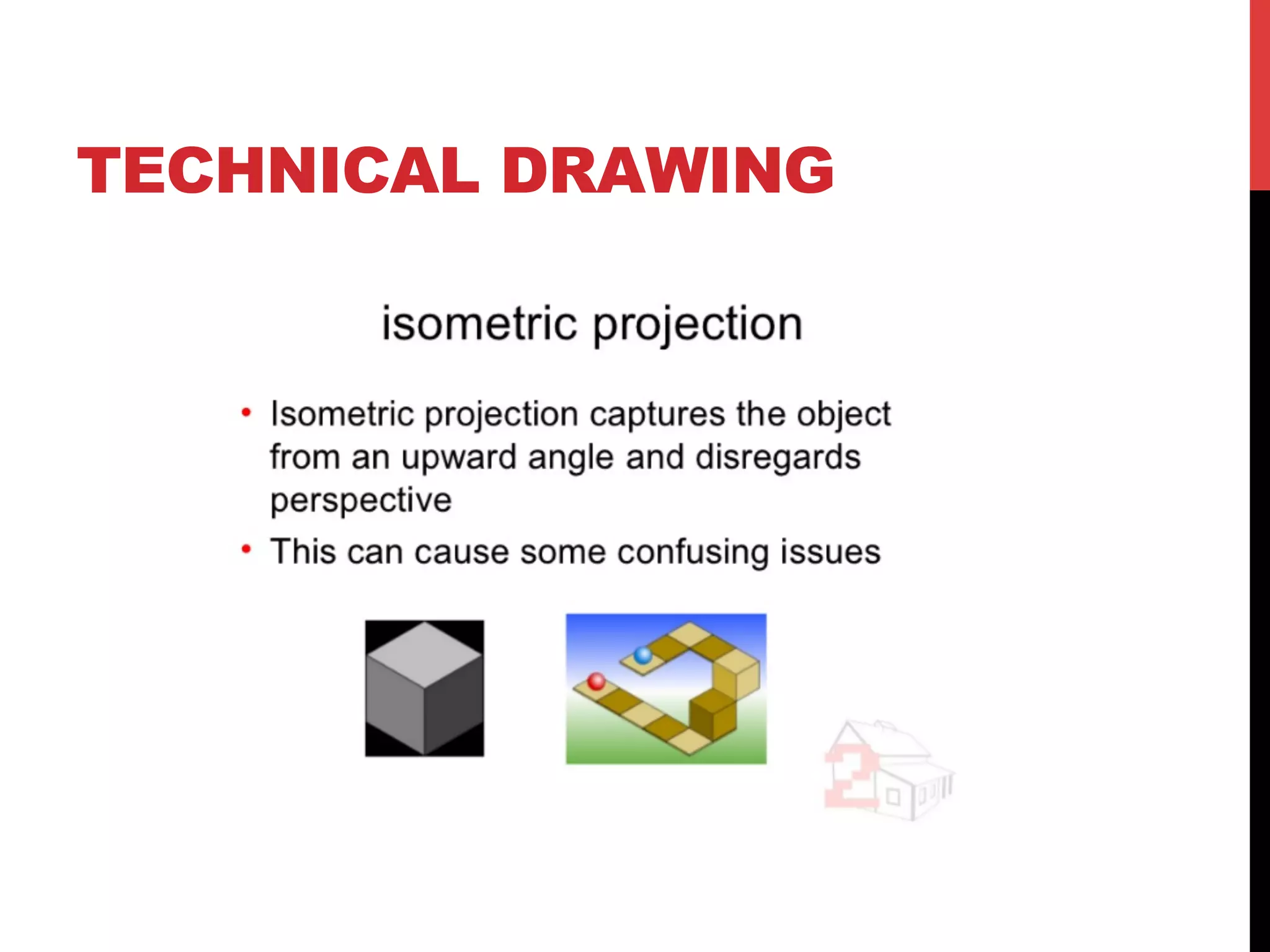 TECHNICAL DRAWING

isometric projection

• Isometric projection captures the object from an upward angle and disregards perspective
• This can cause some confusing issues